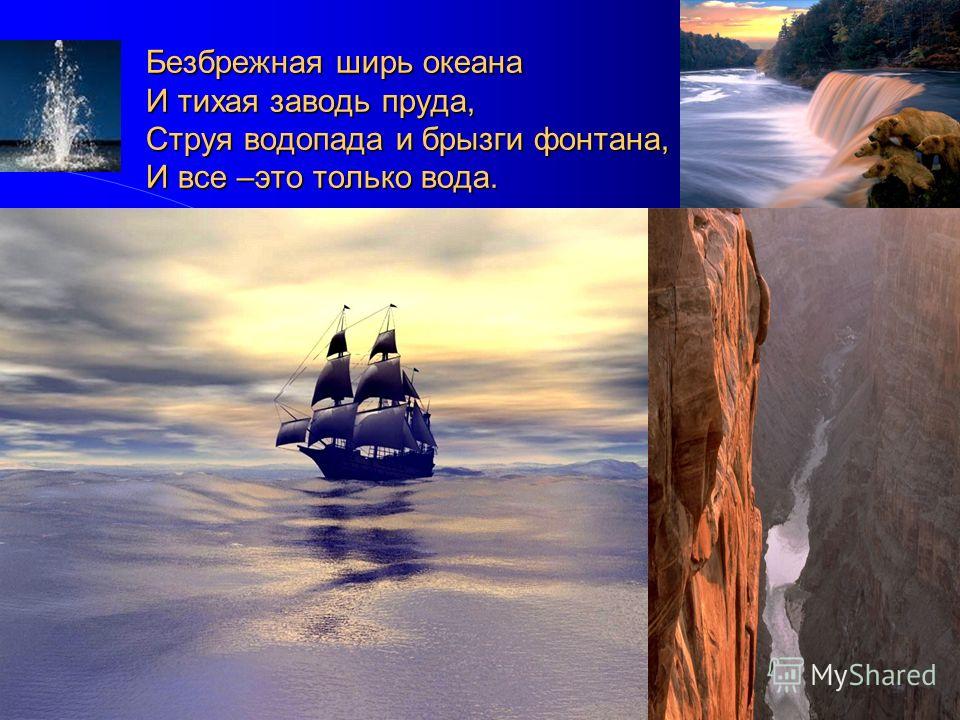 Безбрежная ширь океана
И тихая заводь пруда,
Струя водопада и брызги фонтана,
И все –это только вода.

MyShared